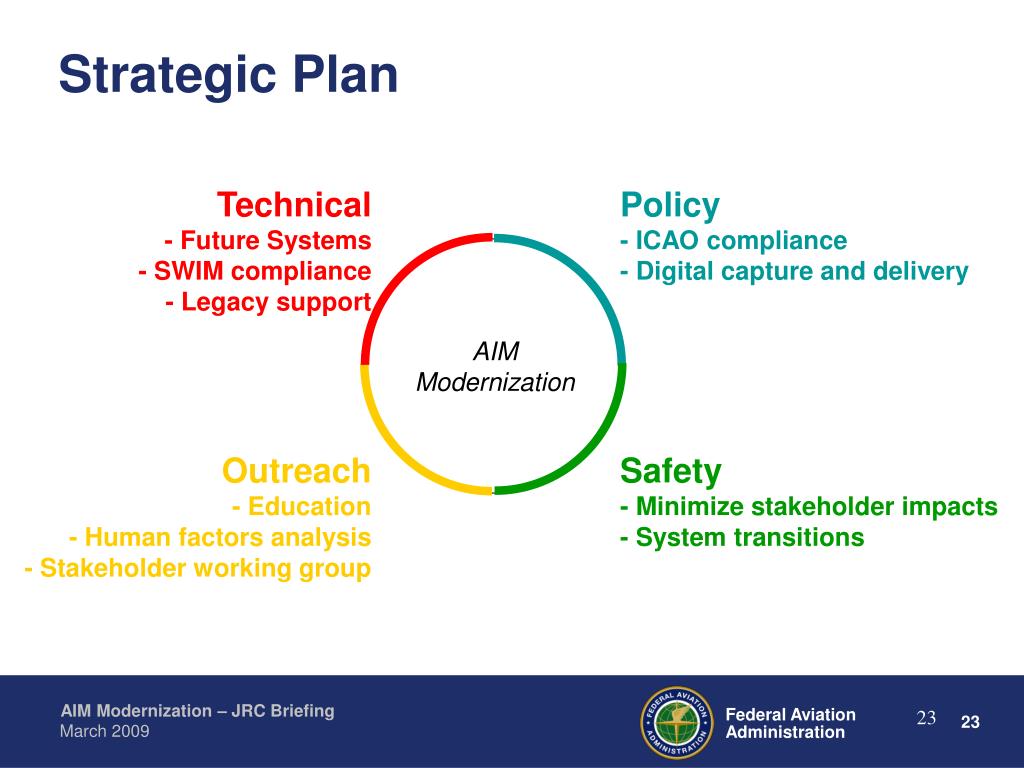 Strategic Plan

Technical
- Future Systems
- SWIM compliance
- Legacy support

Policy
- ICAO compliance
- Digital capture and delivery

AIM
Modernization

Outreach
- Education
- Human factors analysis
- Stakeholder working group

Safety
- Minimize stakeholder impacts
- System transitions

AIM Modernization – JRC Briefing
March 2009

FEDERAL AVIATION ADMINISTRATION

Federal Aviation
Administration

23

23